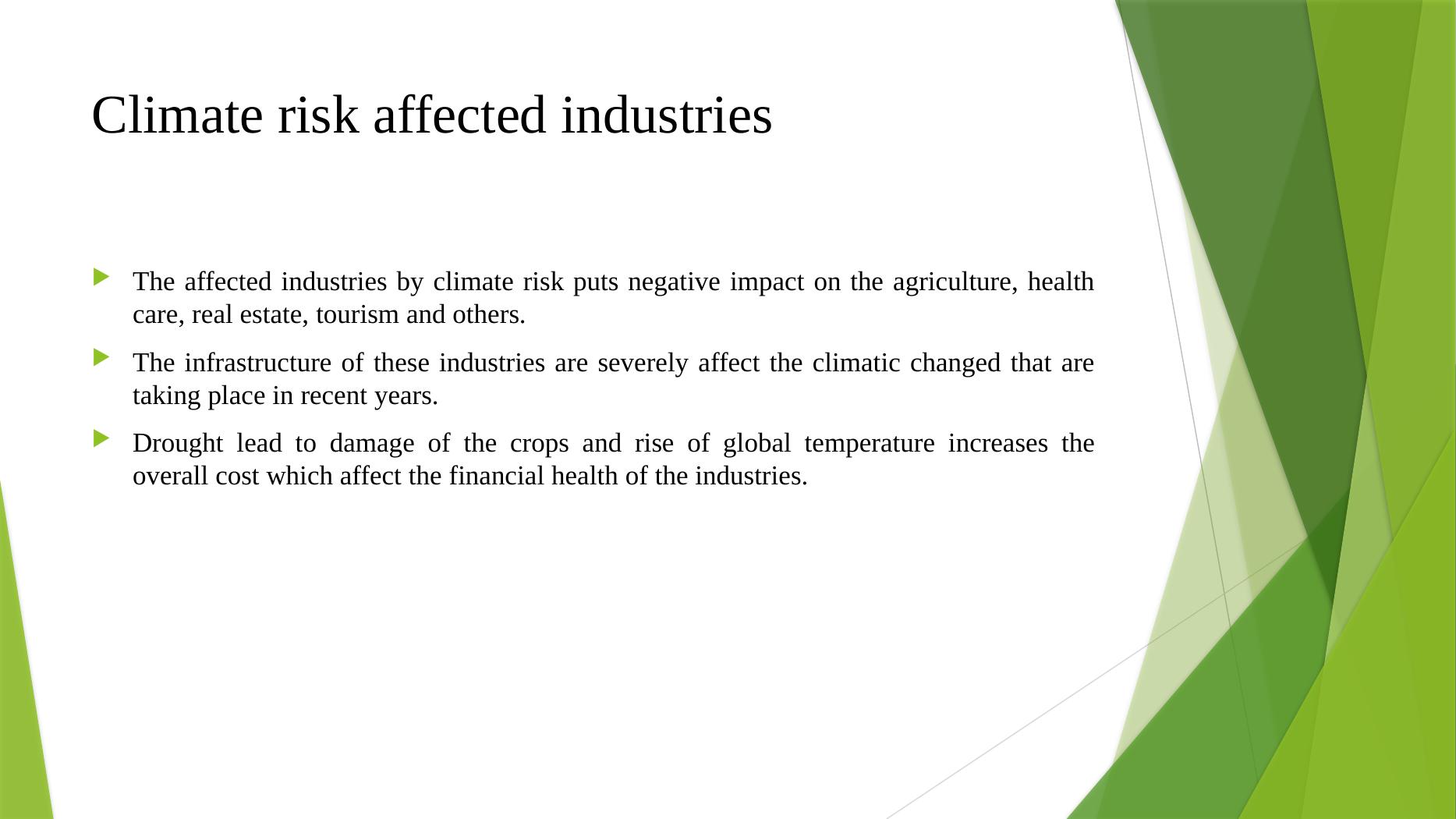 Climate risk affected industries

The affected industries by climate risk puts negative impact on the agriculture, health care, real estate, tourism and others.

The infrastructure of these industries are severely affect the climatic changed that are taking place in recent years.

Drought lead to damage of the crops and rise of global temperature increases the overall cost which affect the financial health of the industries.